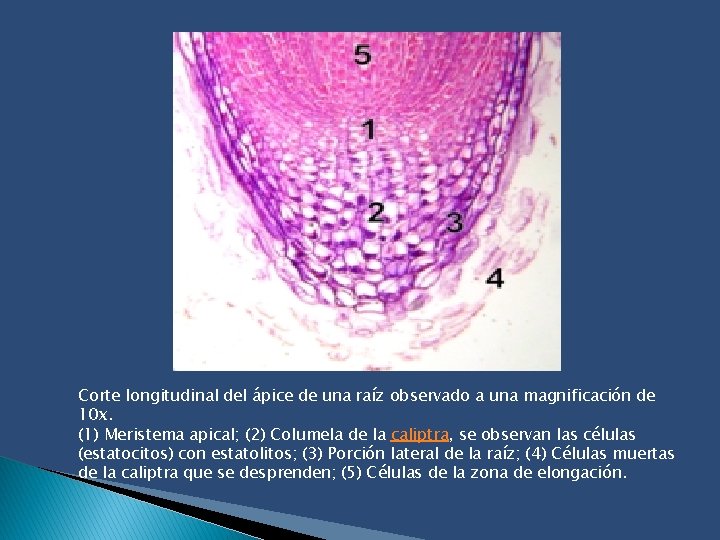 5

1

2

3

4

Corte longitudinal del ápice de una raíz observado a una magnificación de 10x.
(1) Meristema apical; (2) Columela de la caliptra, se observan las células (estatocitos) con estatolitos; (3) Porción lateral de la raíz; (4) Células muertas de la caliptra que se desprenden; (5) Células de la zona de elongación.